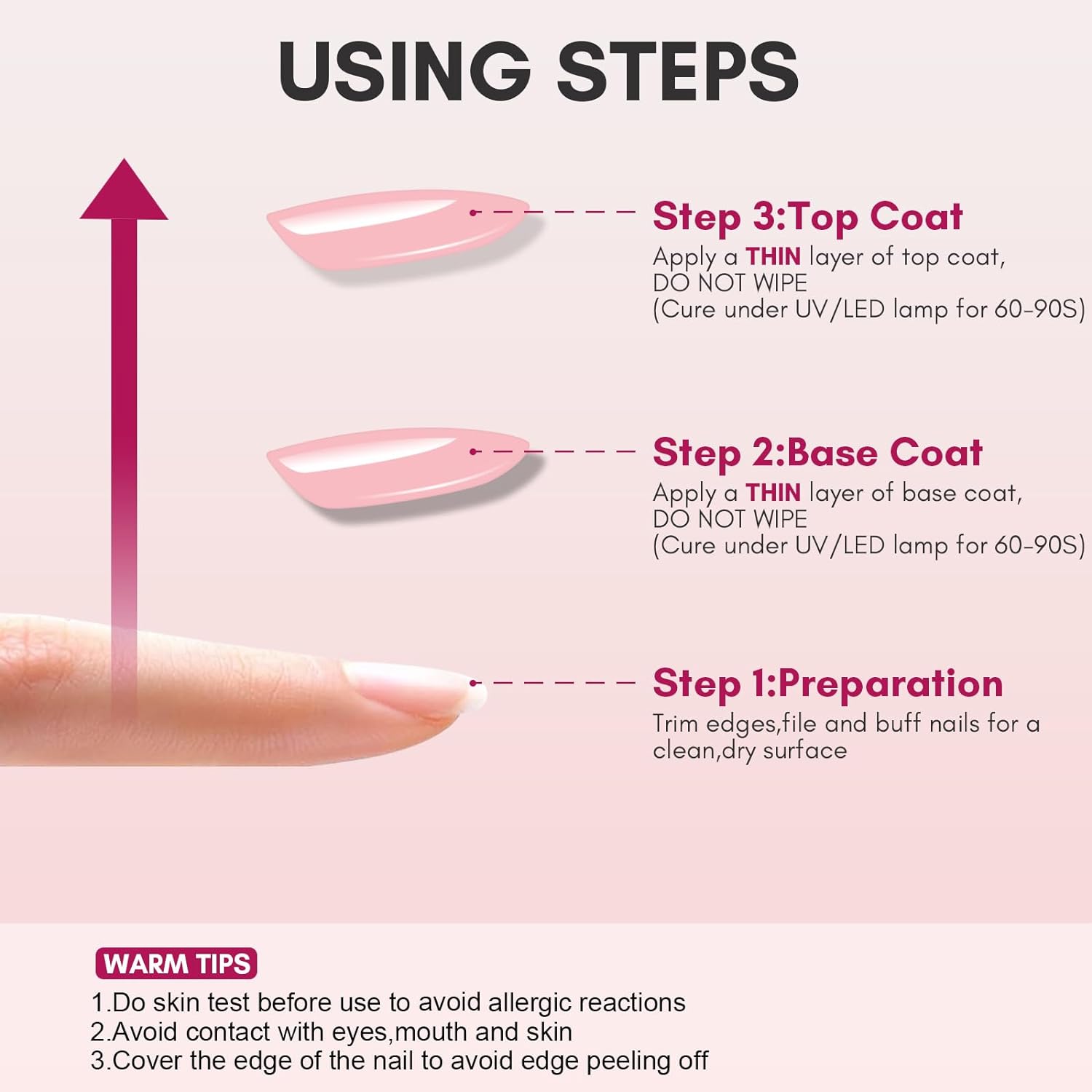 USING STEPS

Step 3:Top Coat
Apply a THIN layer of top coat, DO NOT WIPE (Cure under UV/LED lamp for 60-90S)

Step 2:Base Coat
Apply a THIN layer of base coat, DO NOT WIPE (Cure under UV/LED lamp for 60-90S)

Step 1:Preparation
Trim edges,file and buff nails for a clean,dry surface

WARM TIPS
1.Do skin test before use to avoid allergic reactions
2.Avoid contact with eyes,mouth and skin
3.Cover the edge of the nail to avoid edge peeling off